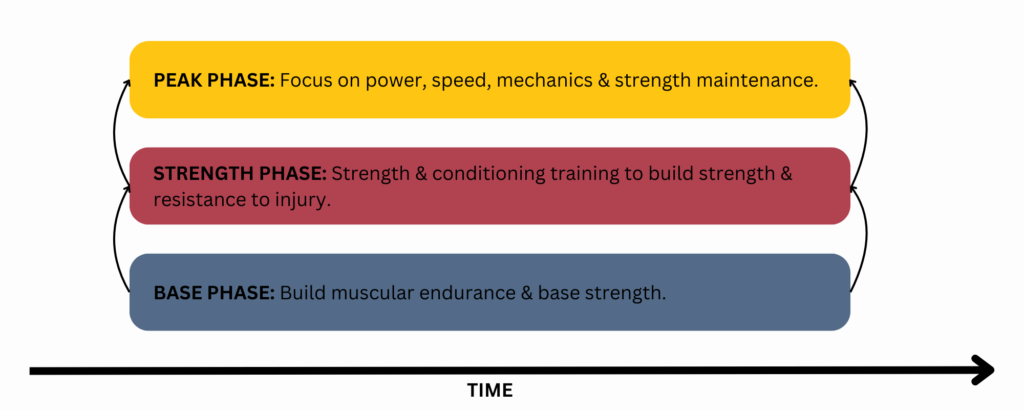 PEAK PHASE: Focus on power, speed, mechanics & strength maintenance.

STRENGTH PHASE: Strength & conditioning training to build strength & resistance to injury.

BASE PHASE: Build muscular endurance & base strength.

TIME